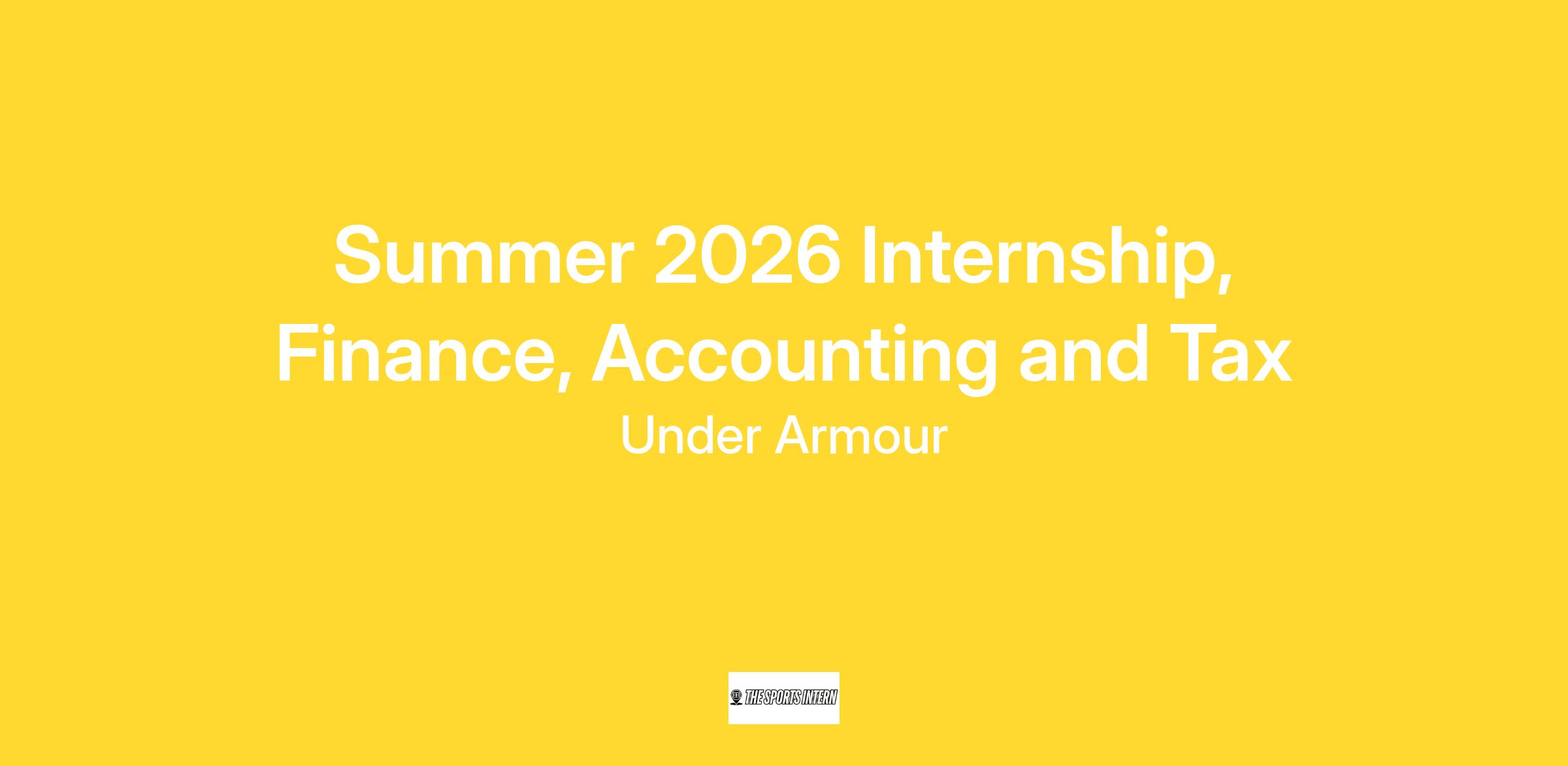 Summer 2026 Internship, Finance, Accounting and Tax

Under Armour

THE SPORTS INTERN